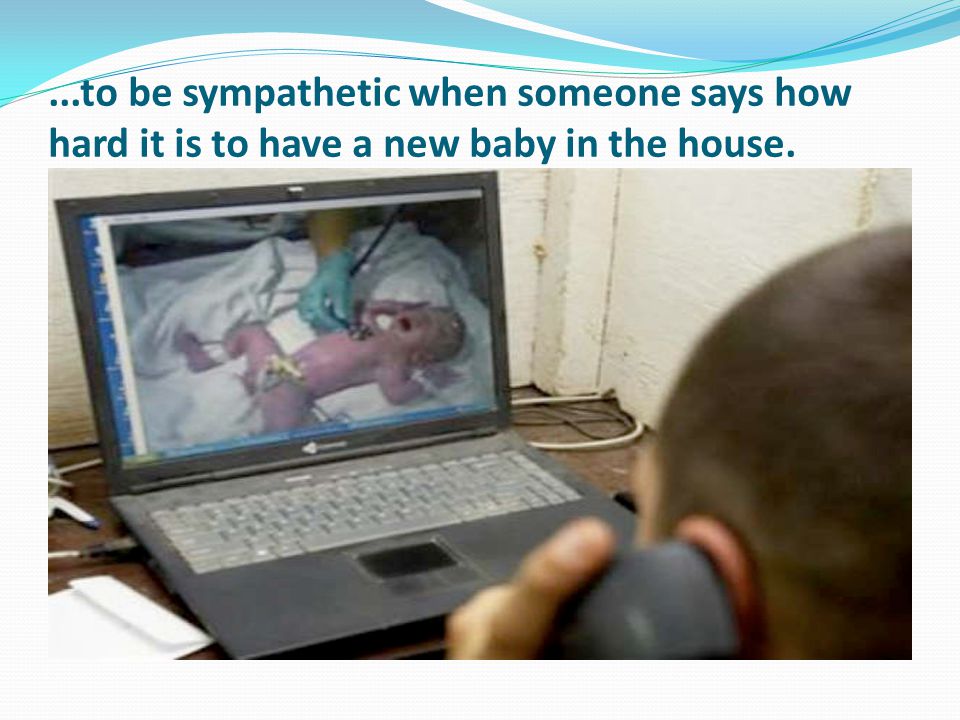 ...to be sympathetic when someone says how hard it is to have a new baby in the house.